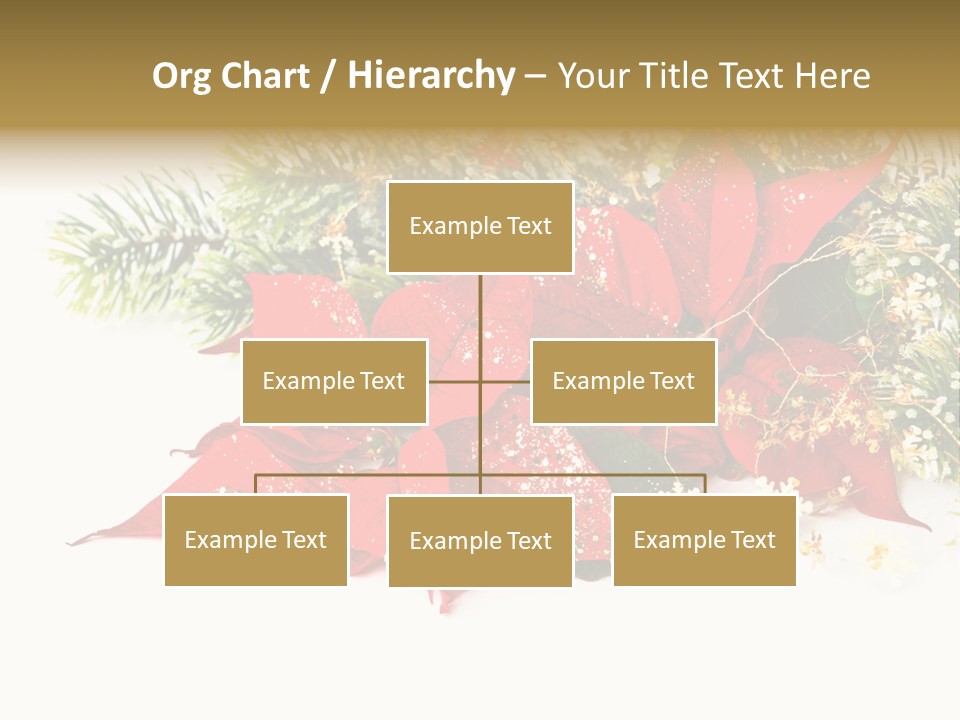 Org Chart / Hierarchy – Your Title Text Here

Example Text

Example Text

Example Text

Example Text

Example Text

Example Text